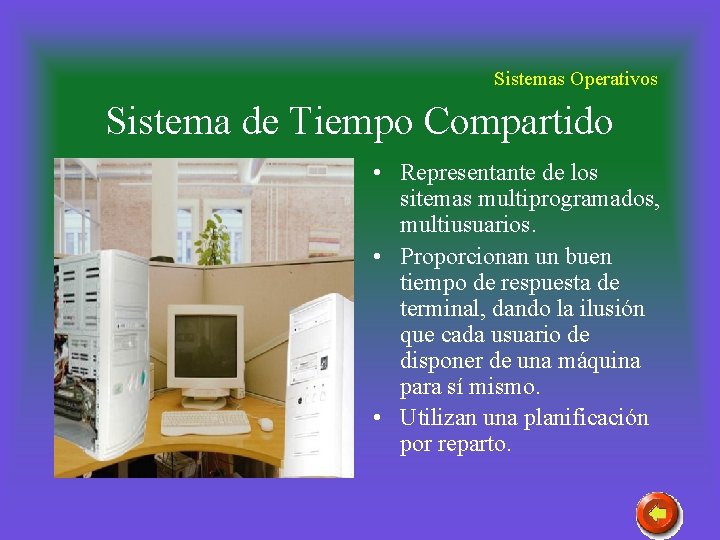 Sistemas Operativos

Sistema de Tiempo Compartido

• Representante de los sitemas multiprogramados, multiusuarios.
• Proporcionan un buen tiempo de respuesta de terminal, dando la ilusión que cada usuario de disponer de una máquina para sí mismo.
• Utilizan una planificación por reparto.